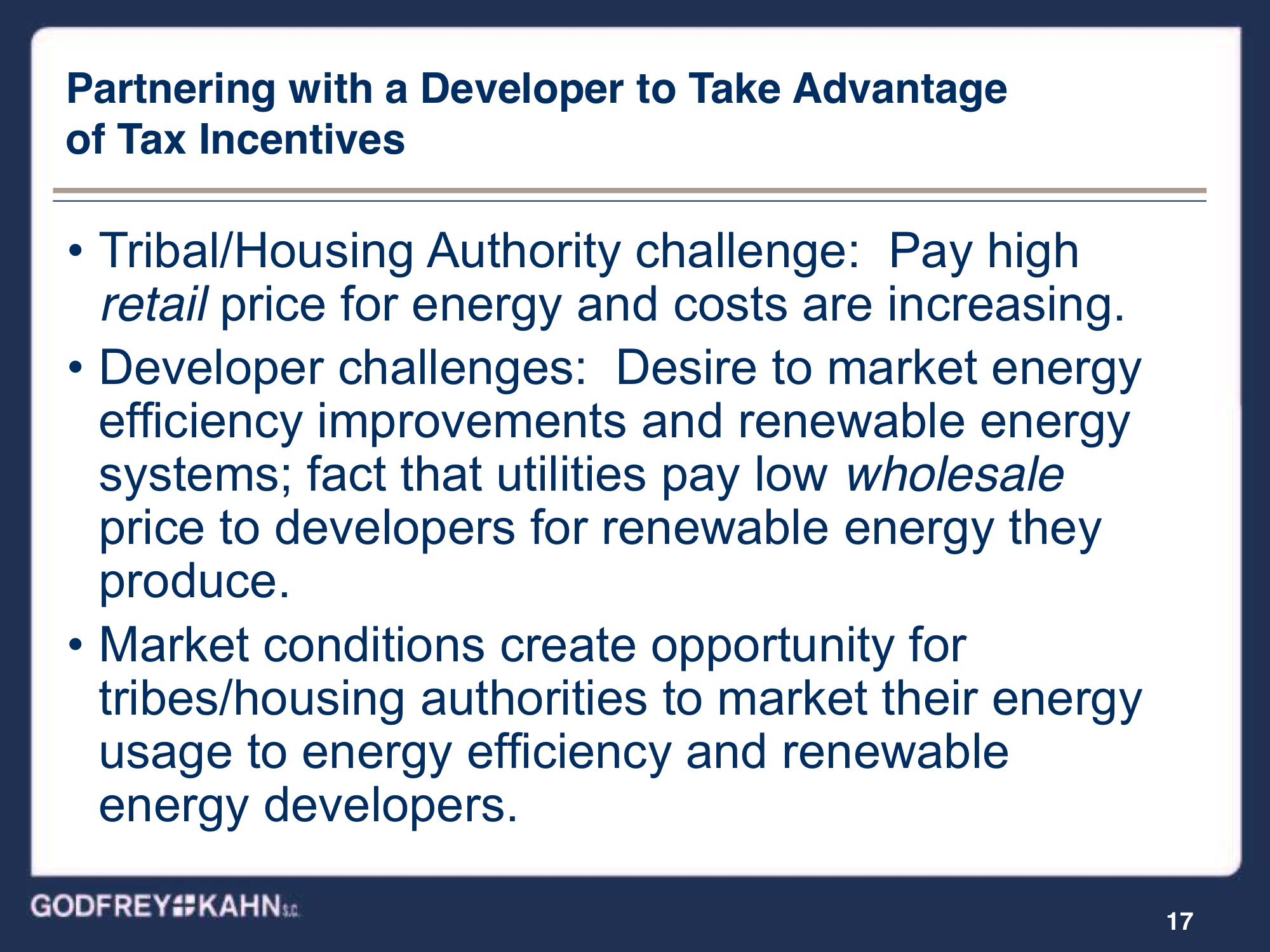 Partnering with a Developer to Take Advantage of Tax Incentives

• Tribal/Housing Authority challenge: Pay high retail price for energy and costs are increasing.

• Developer challenges: Desire to market energy efficiency improvements and renewable energy systems; fact that utilities pay low wholesale price to developers for renewable energy they produce.

• Market conditions create opportunity for tribes/housing authorities to market their energy usage to energy efficiency and renewable energy developers.

GODFREY KAHN S.C.

17